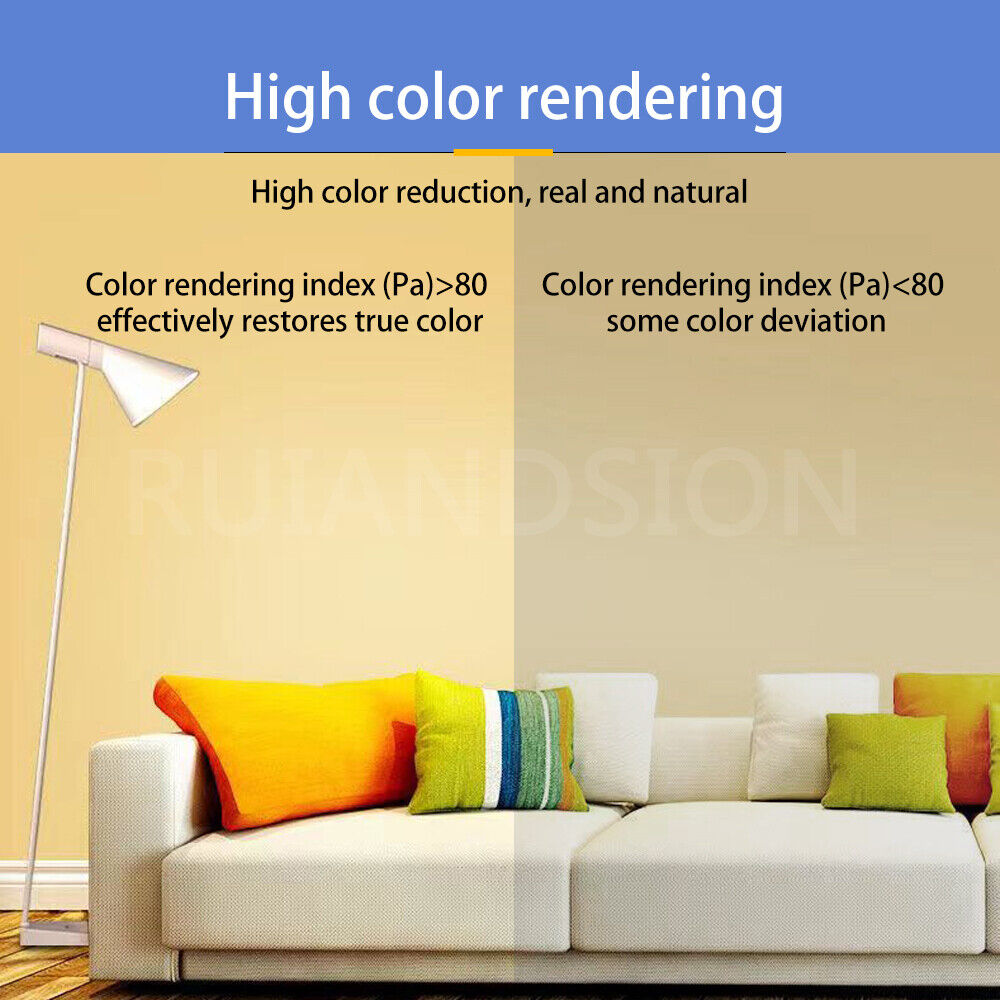 High color rendering

High color reduction, real and natural

Color rendering index (Pa)>80
effectively restores true color

Color rendering index (Pa)<80
some color deviation

RUIANDSION